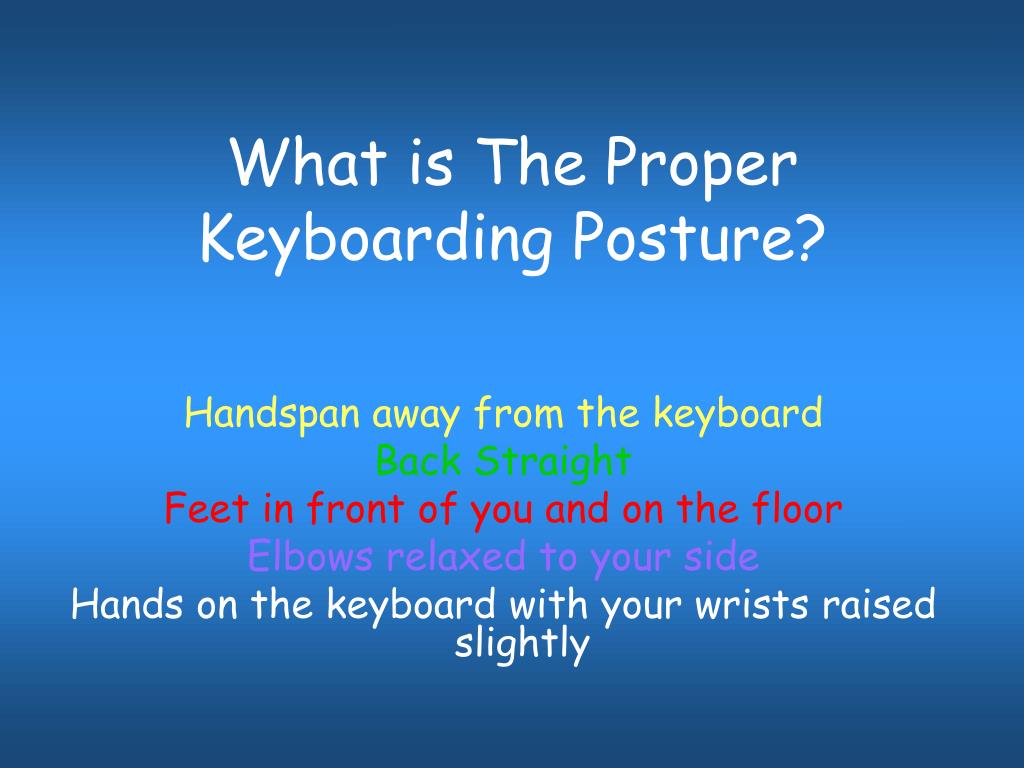 What is The Proper Keyboarding Posture?

Handspan away from the keyboard
Back Straight
Feet in front of you and on the floor
Elbows relaxed to your side
Hands on the keyboard with your wrists raised slightly